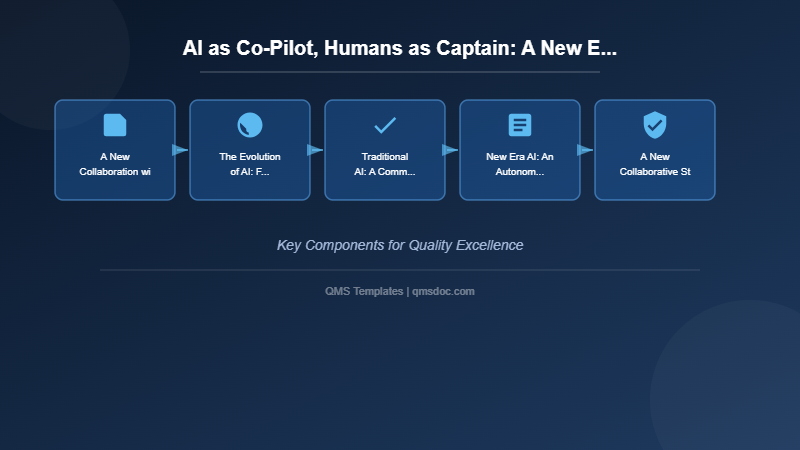 AI as Co-Pilot, Humans as Captain: A New E...

A New Collaboration wi

The Evolution of AI: F...

Traditional AI: A Comm...

New Era AI: An Autonom...

A New Collaborative St

Key Components for Quality Excellence

QMS Templates | qmsdoc.com